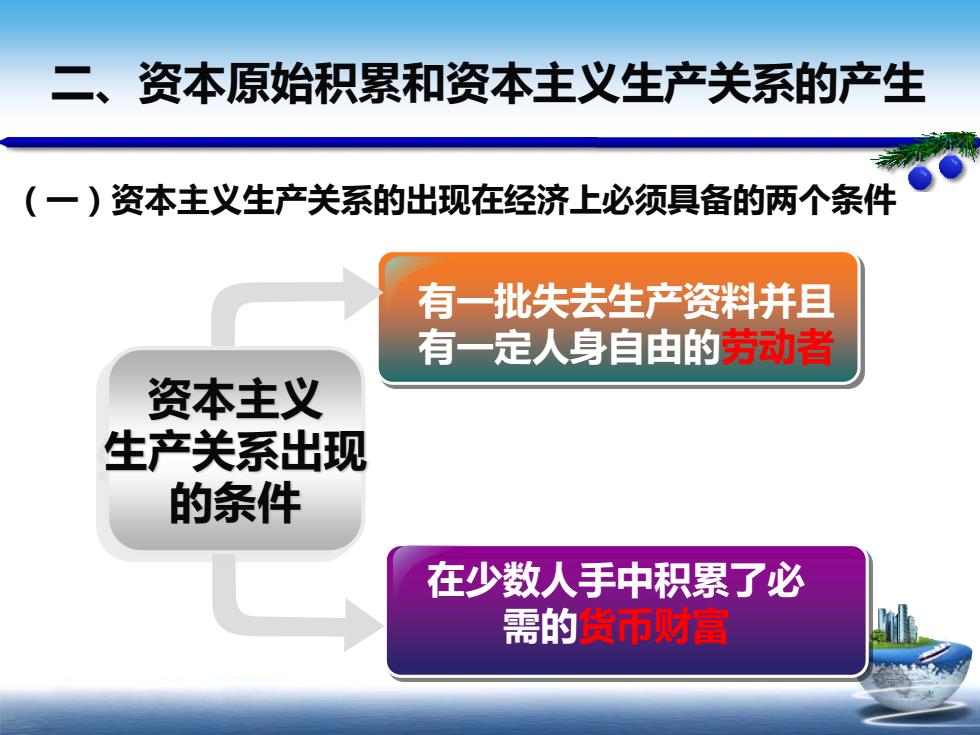 二、资本原始积累和资本主义生产关系的产生

（一）资本主义生产关系的出现在经济上必须具备的两个条件

资本主义生产关系出现的条件

有一批失去生产资料并且有一定人身自由的劳动者

在少数人手中积累了必需的货币财富